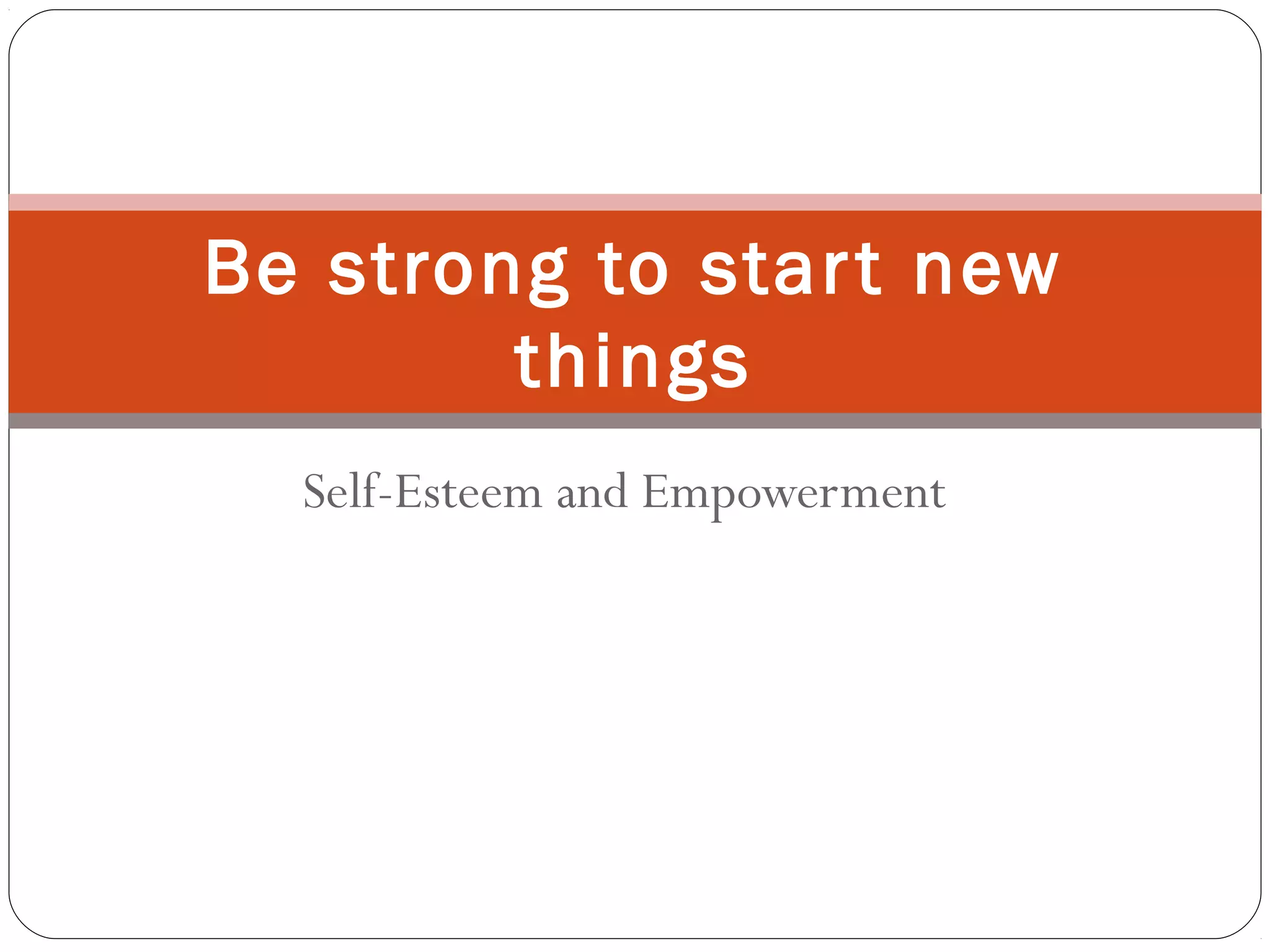 Be strong to start new things

Self-Esteem and Empowerment